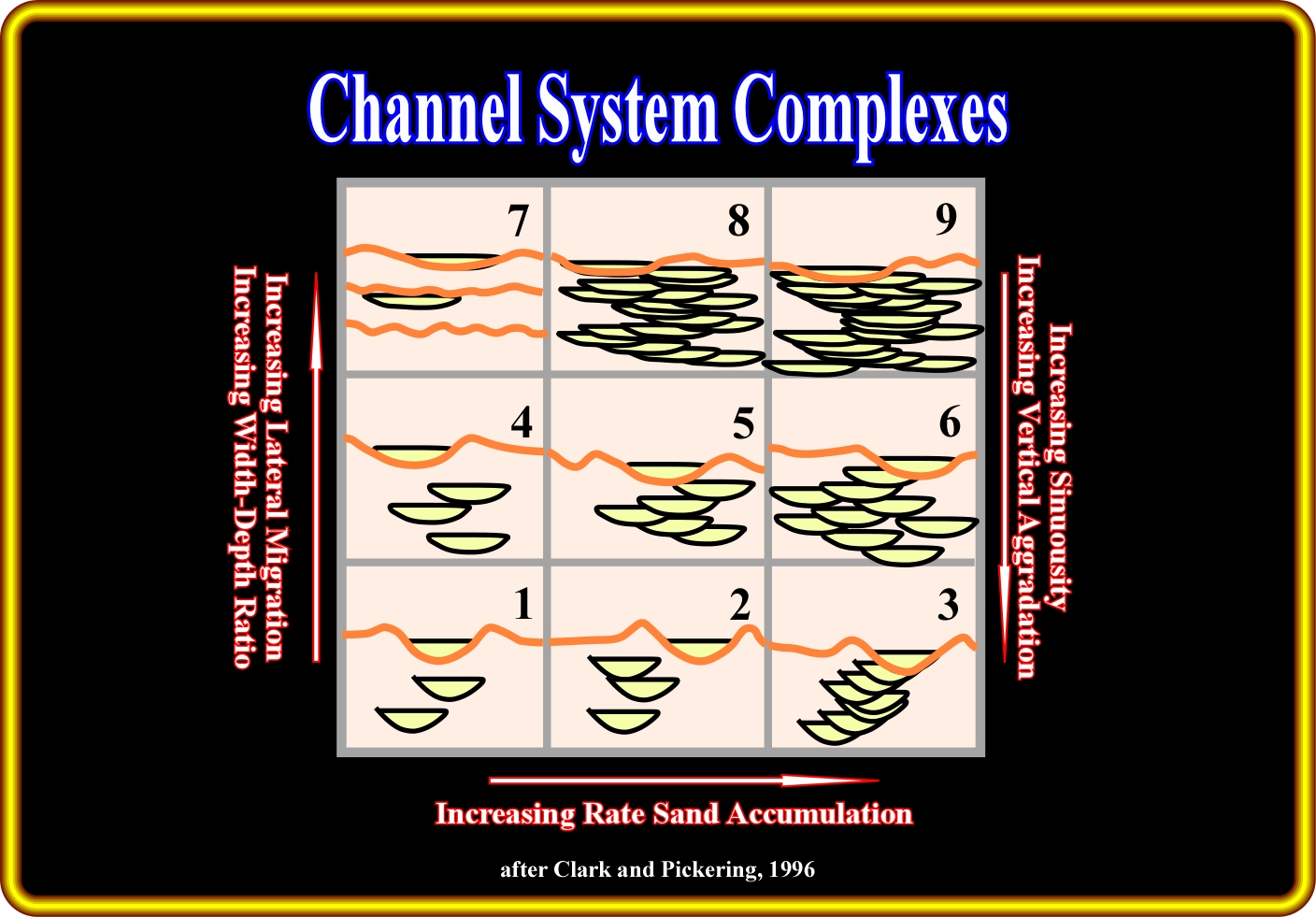 Channel System Complexes

Increasing Lateral Migration
Increasing Width-Depth Ratio

7

8

9

4

5

6

1

2

3

Increasing Sinuousity
Increasing Vertical Aggradation

Increasing Rate Sand Accumulation

after Clark and Pickering, 1996